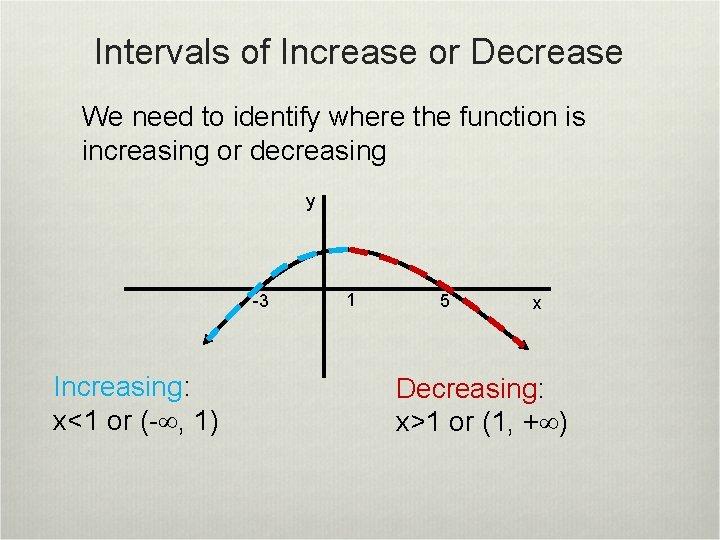 Intervals of Increase or Decrease

We need to identify where the function is increasing or decreasing

y

-3

1

5

x

Increasing:
$x<1$ or $(-\infty, 1)$

Decreasing:
$x>1$ or $(1, +\infty)$